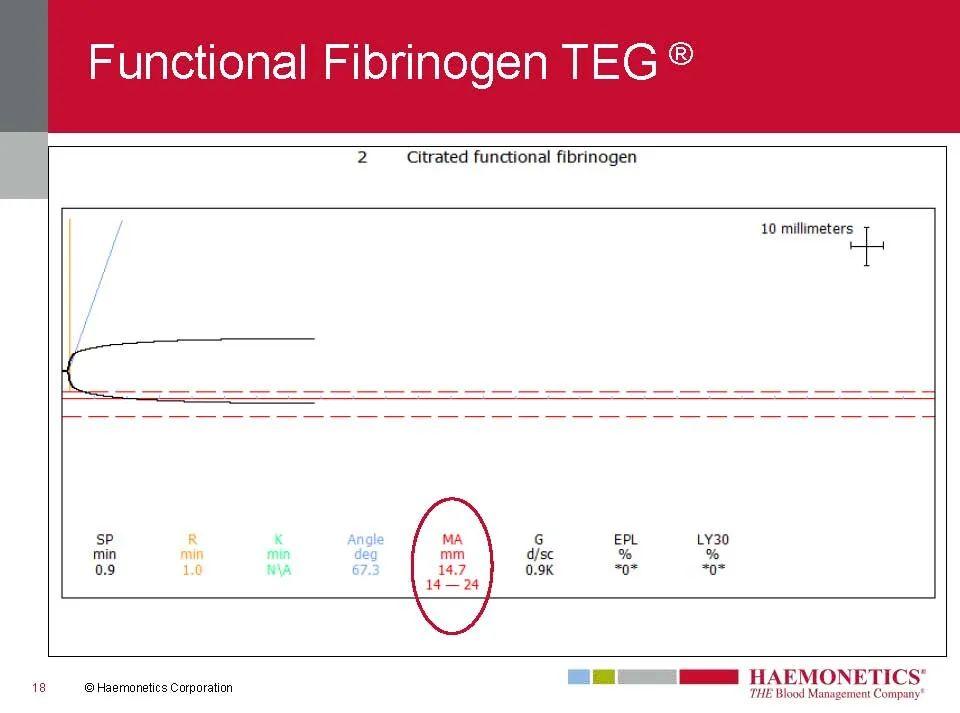 Functional Fibrinogen TEG ®

2 Citrated functional fibrinogen

10 millimeters

| SP | R | K | Angle | MA | G | EPL | LY30 |
|---|---|---|---|---|---|---|---|
| min | min | min | deg | mm | d/sc | % | % |
| 0.9 | 1.0 | N\A | 67.3 | 14.7 | 0.9K | \*0\* | \*0\* |
| | | | | 14 — 24 | | | |

18 © Haemonetics Corporation

HAEMONETICS®
THE Blood Management Company®